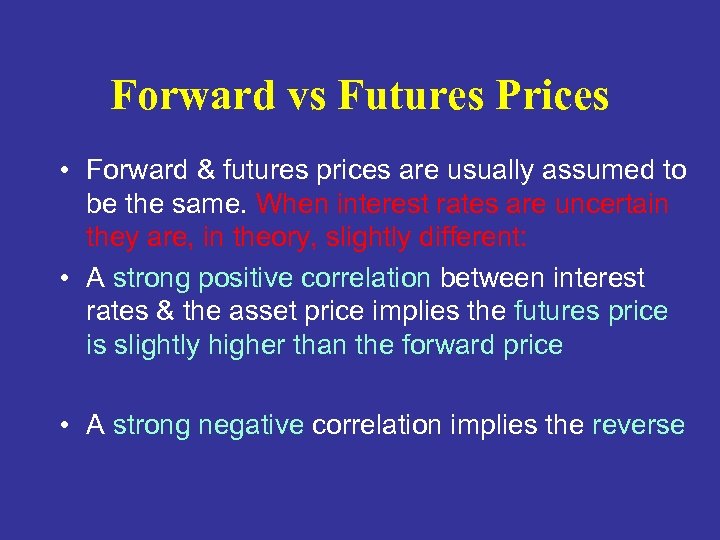 Forward vs Futures Prices

• Forward & futures prices are usually assumed to be the same. When interest rates are uncertain they are, in theory, slightly different:

• A strong positive correlation between interest rates & the asset price implies the futures price is slightly higher than the forward price

• A strong negative correlation implies the reverse